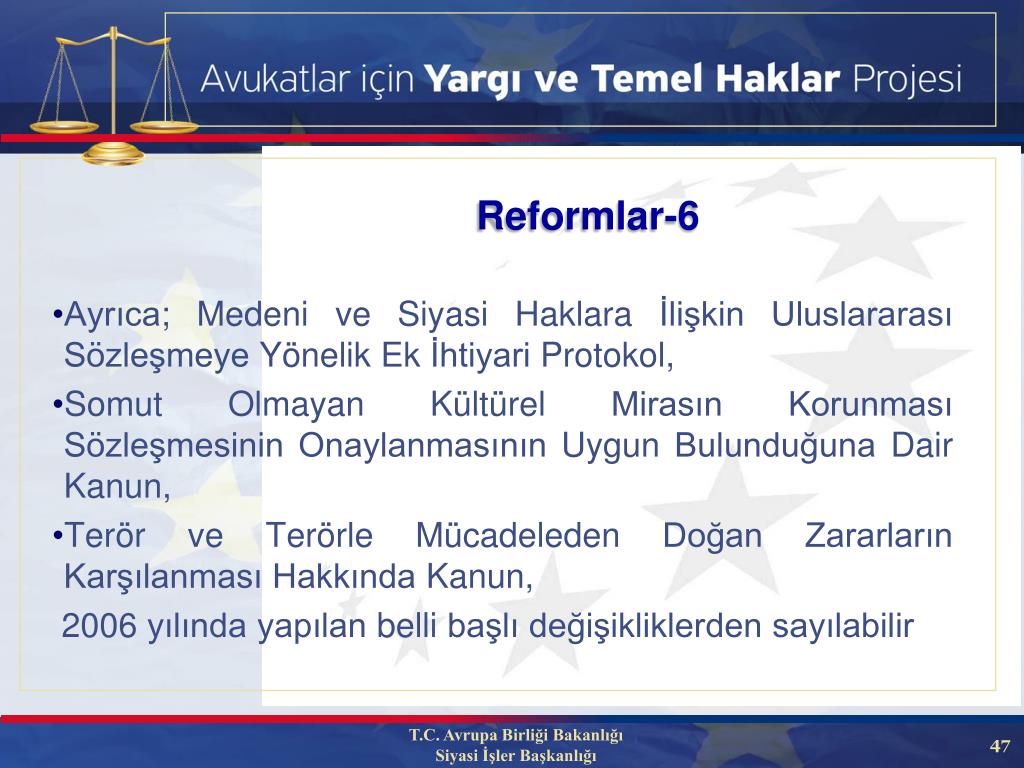 Avukatlar için Yargı ve Temel Haklar Projesi

Reformlar-6

•Ayrıca; Medeni ve Siyasi Haklara İlişkin Uluslararası Sözleşmeye Yönelik Ek İhtiyari Protokol,

•Somut Olmayan Kültürel Mirasın Korunması Sözleşmesinin Onaylanmasının Uygun Bulunduğuna Dair Kanun,

•Terör ve Terörle Mücadeleden Doğan Zararların Karşılanması Hakkında Kanun,

2006 yılında yapılan belli başlı değişikliklerden sayılabilir

T.C. Avrupa Birliği Bakanlığı
Siyasi İşler Başkanlığı

47